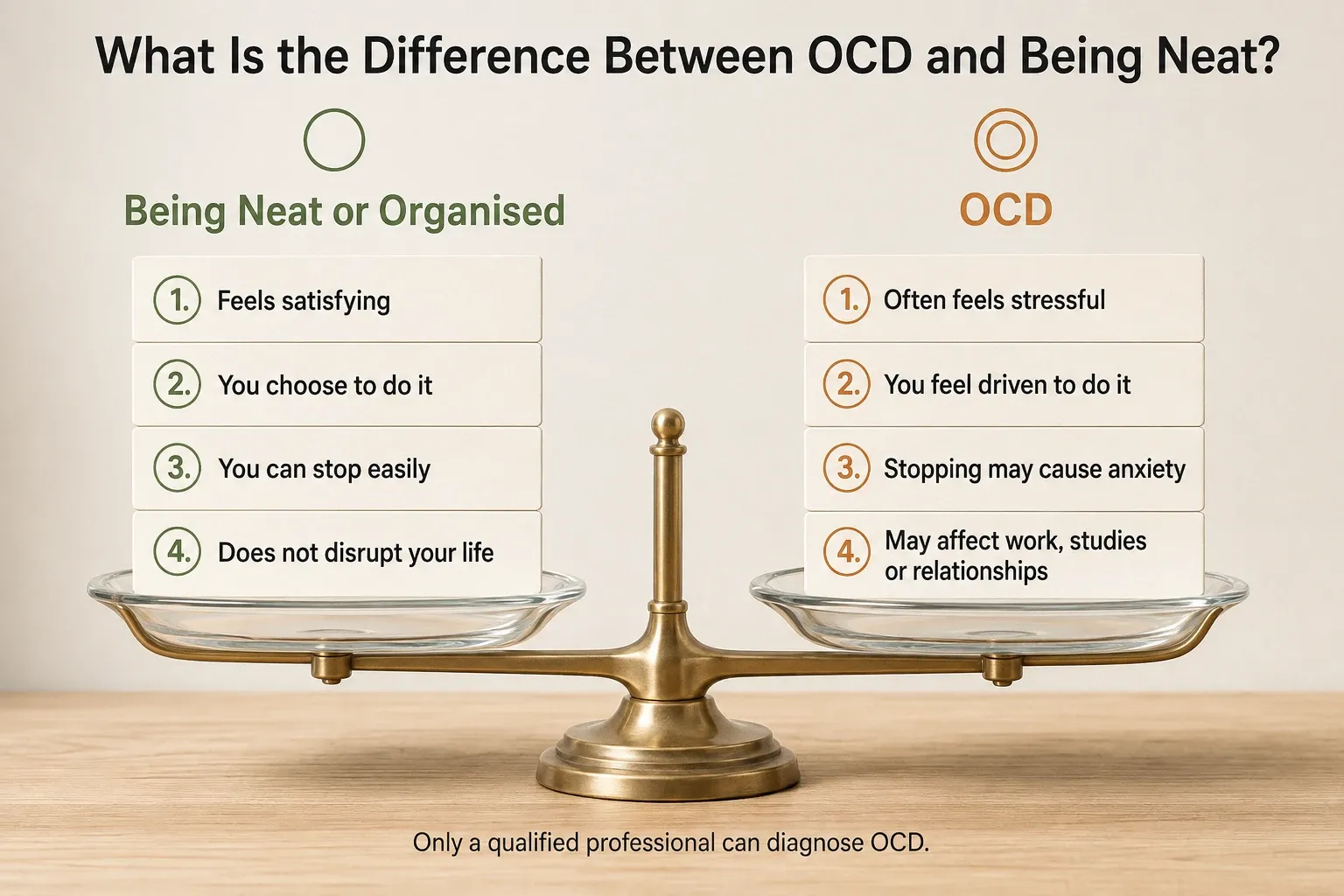 What Is the Difference Between OCD and Being Neat?

Being Neat or Organised

1. Feels satisfying

2. You choose to do it

3. You can stop easily

4. Does not disrupt your life

OCD

1. Often feels stressful

2. You feel driven to do it

3. Stopping may cause anxiety

4. May affect work, studies or relationships

Only a qualified professional can diagnose OCD.